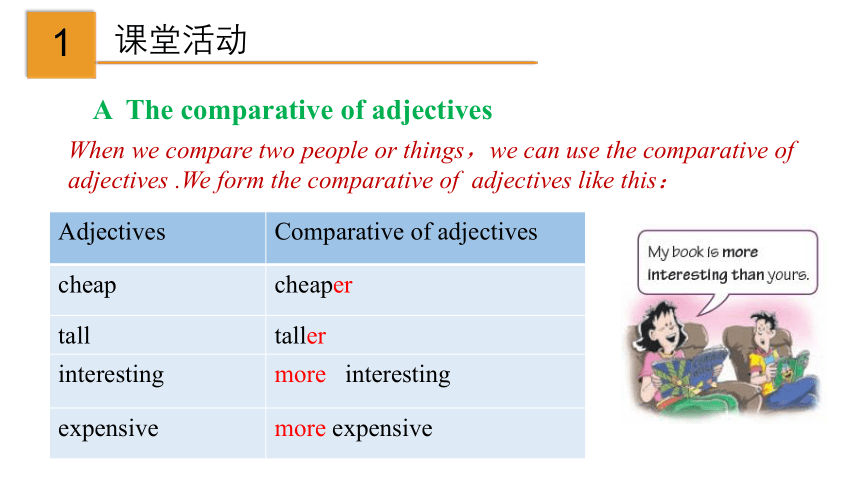 1 课堂活动

A The comparative of adjectives

When we compare two people or things，we can use the comparative of adjectives .We form the comparative of adjectives like this：

| Adjectives | Comparative of adjectives |
|---|---|
| cheap | cheaper |
| tall | taller |
| interesting | more interesting |
| expensive | more expensive |

My book is more interesting than yours.